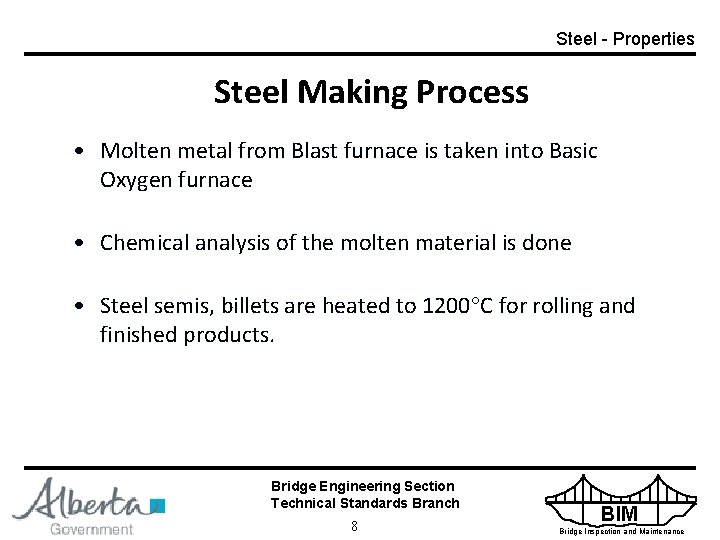 Steel - Properties

Steel Making Process

• Molten metal from Blast furnace is taken into Basic Oxygen furnace

• Chemical analysis of the molten material is done

• Steel semis, billets are heated to 1200°C for rolling and finished products.

Alberta Government

Bridge Engineering Section
Technical Standards Branch

8

BIM
Bridge Inspection and Maintenance